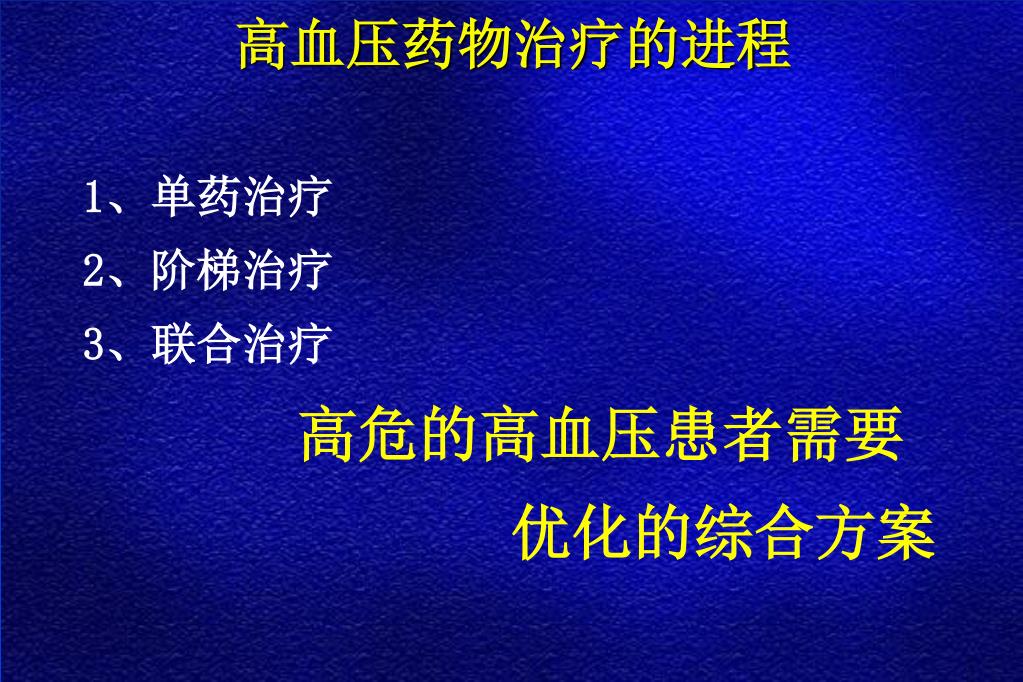 高血压药物治疗的进程

1、单药治疗
2、阶梯治疗
3、联合治疗

高危的高血压患者需要
优化的综合方案